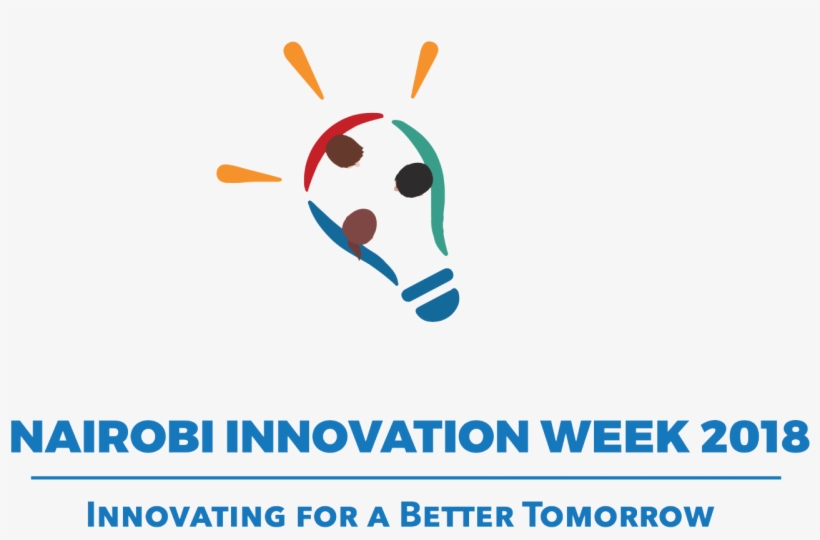 NAIROBI INNOVATION WEEK 2018

INNOVATING FOR A BETTER TOMORROW